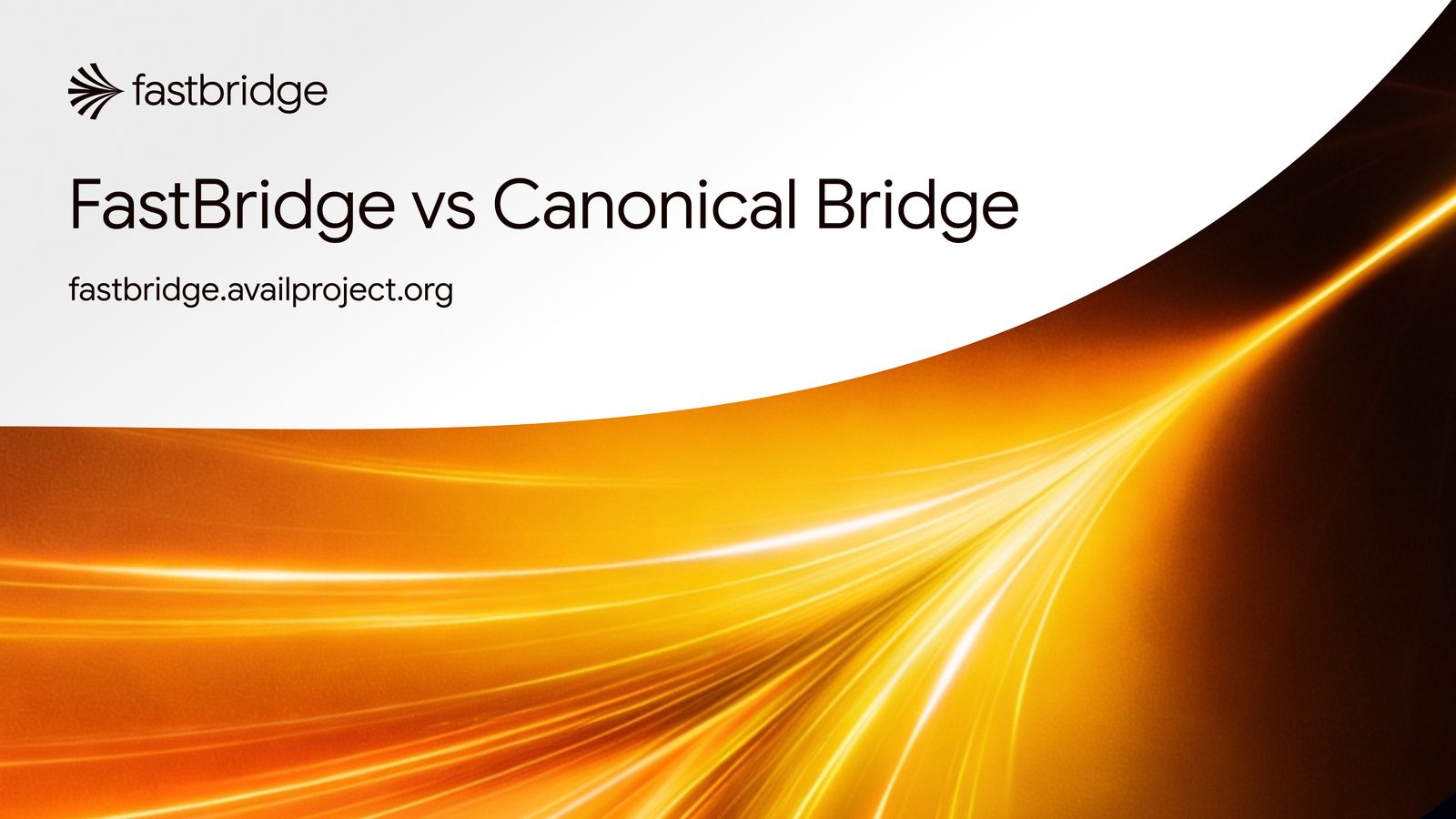 fastbridge

FastBridge vs Canonical Bridge

fastbridge.availproject.org